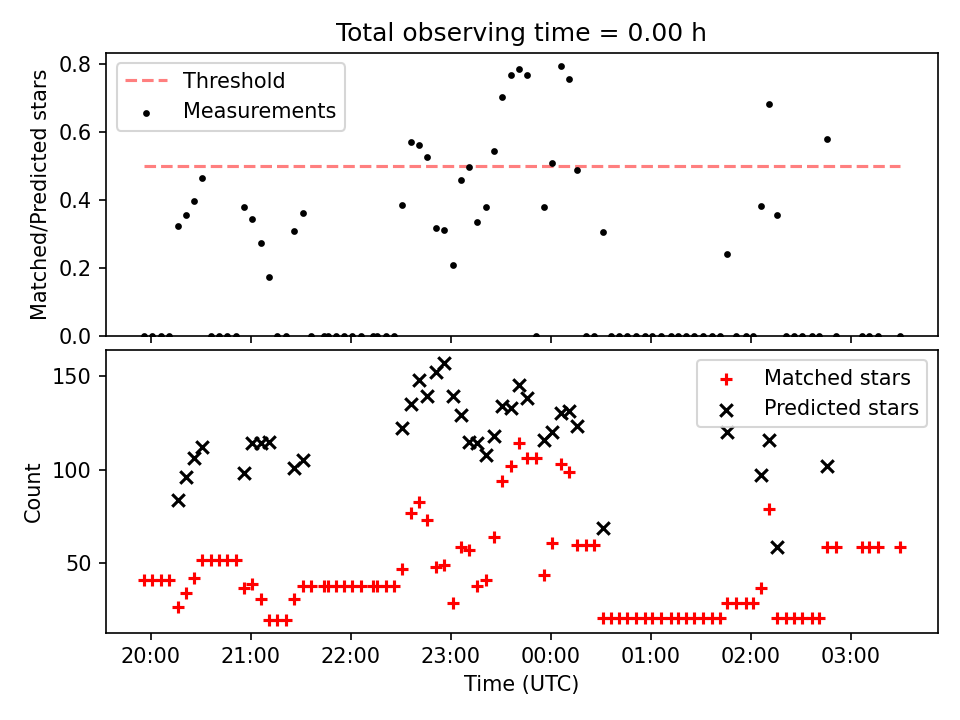 Total observing time = 0.00 h

Threshold
Measurements

Matched/Predicted stars

0.8
0.6
0.4
0.2
0.0

Matched stars
Predicted stars

Count

150
100
50

20:00
21:00
22:00
23:00
00:00
01:00
02:00
03:00

Time (UTC)